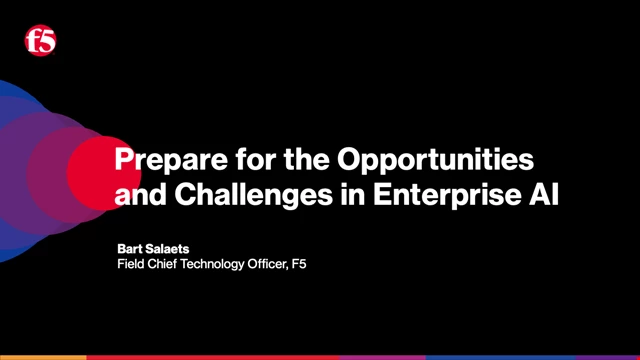 f5

Prepare for the Opportunities and Challenges in Enterprise AI

Bart Salaets
Field Chief Technology Officer, F5